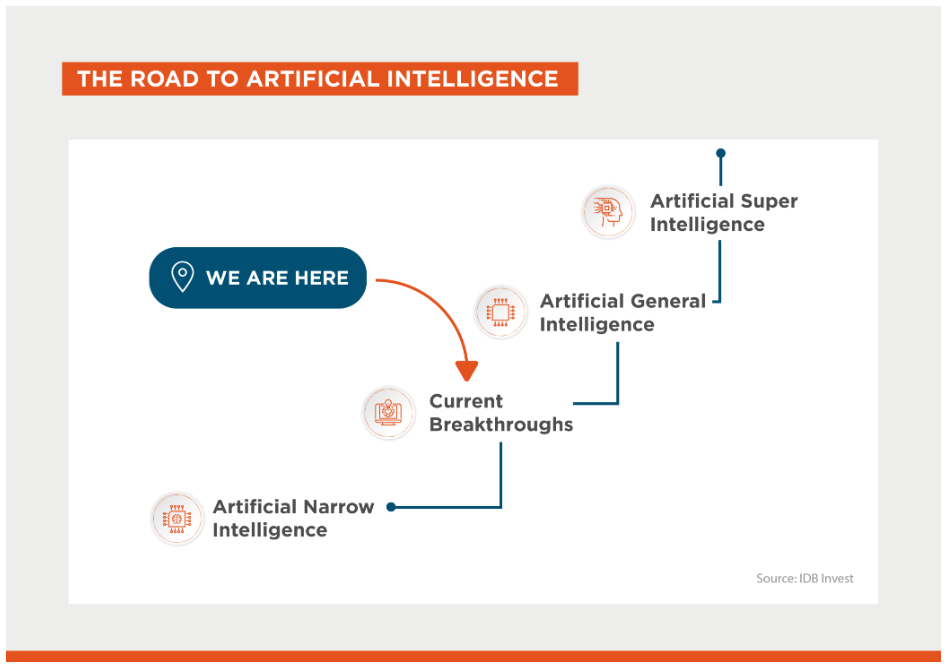 THE ROAD TO ARTIFICIAL INTELLIGENCE

Artificial Super Intelligence

WE ARE HERE

Artificial General Intelligence

Current Breakthroughs

Artificial Narrow Intelligence

Source: IDB Invest